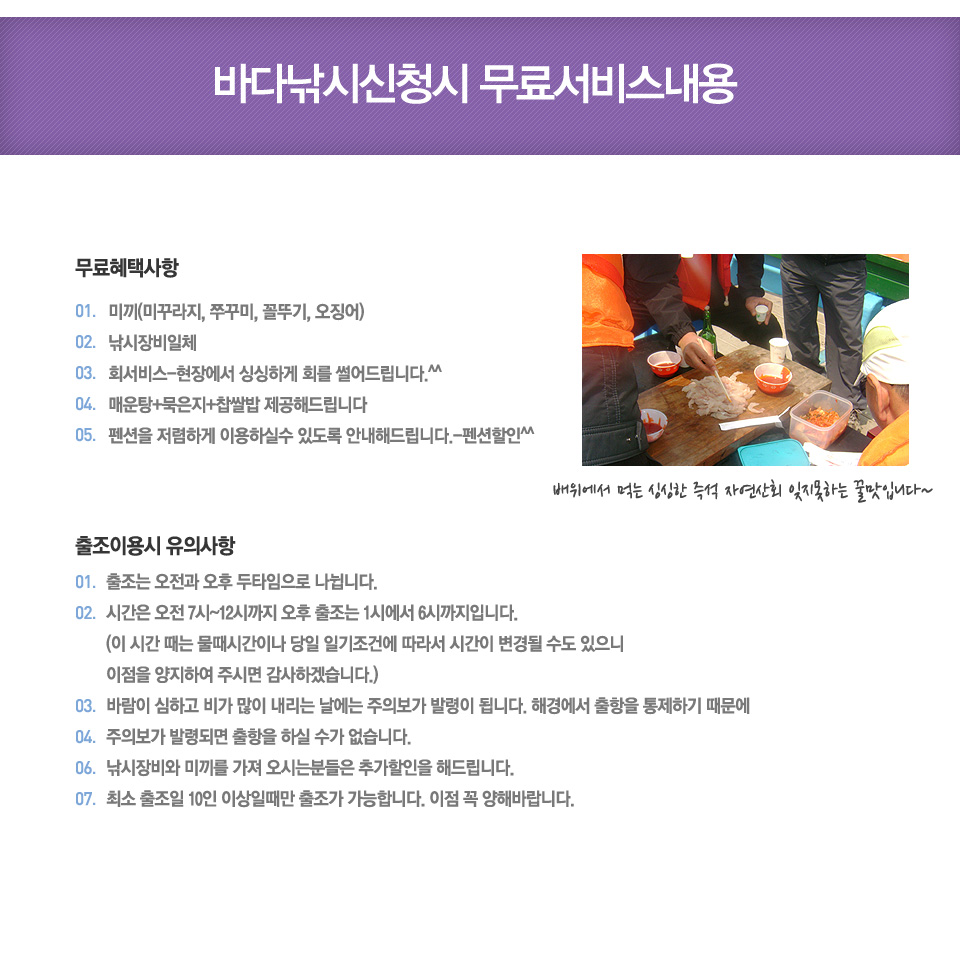 바다낚시신청시 무료서비스내용

무료혜택사항

01. 미끼(미꾸라지, 쭈꾸미, 꼴뚜기, 오징어)
02. 낚시장비일체
03. 회서비스-현장에서 싱싱하게 회를 썰어드립니다.^^
04. 매운탕+묵은지+찹쌀밥 제공해드립니다
05. 펜션을 저렴하게 이용하실수 있도록 안내해드립니다.-펜션할인^^

배위에서 먹는 싱싱한 즉석 자연산회 잊지못하는 꿀맛입니다~

출조이용시 유의사항

01. 출조는 오전과 오후 두타임으로 나뉩니다.
02. 시간은 오전 7시~12시까지 오후 출조는 1시에서 6시까지입니다. (이 시간 때는 물때시간이나 당일 일기조건에 따라서 시간이 변경될 수도 있으니 이점을 양지하여 주시면 감사하겠습니다.)
03. 바람이 심하고 비가 많이 내리는 날에는 주의보가 발령이 됩니다. 해경에서 출항을 통제하기 때문에
04. 주의보가 발령되면 출항을 하실 수가 없습니다.
06. 낚시장비와 미끼를 가져 오시는분들은 추가할인을 해드립니다.
07. 최소 출조일 10인 이상일때만 출조가 가능합니다. 이점 꼭 양해바랍니다.